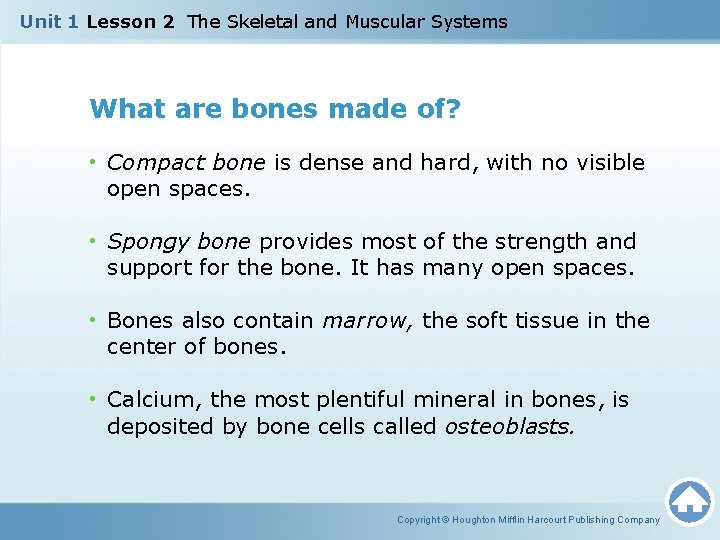 Unit 1 Lesson 2 The Skeletal and Muscular Systems

What are bones made of?

• Compact bone is dense and hard, with no visible open spaces.

• Spongy bone provides most of the strength and support for the bone. It has many open spaces.

• Bones also contain marrow, the soft tissue in the center of bones.

• Calcium, the most plentiful mineral in bones, is deposited by bone cells called osteoblasts.

Copyright © Houghton Mifflin Harcourt Publishing Company